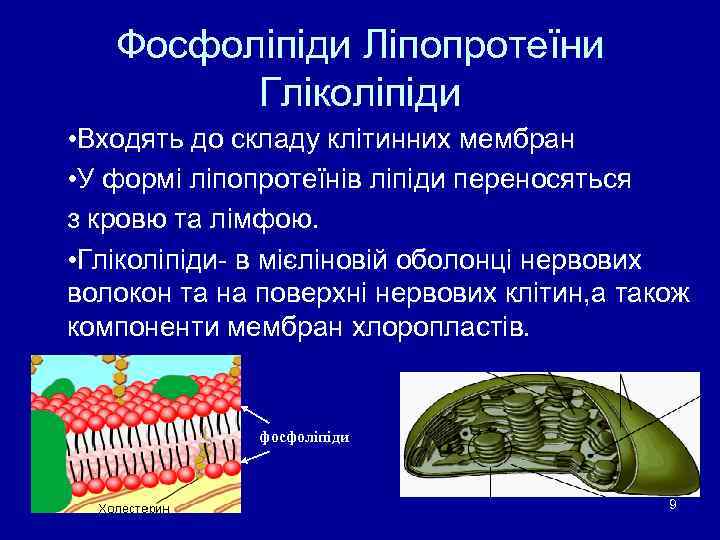 Фосфоліпіди Ліпопротеїни Гліколіпіди

•Входять до складу клітинних мембран

•У формі ліпопротеїнів ліпіди переносяться з кровю та лімфою.

•Гліколіпіди- в мієліновій оболонці нервових волокон та на поверхні нервових клітин,а також компоненти мембран хлоропластів.

фосфоліпіди

Холестерин

9